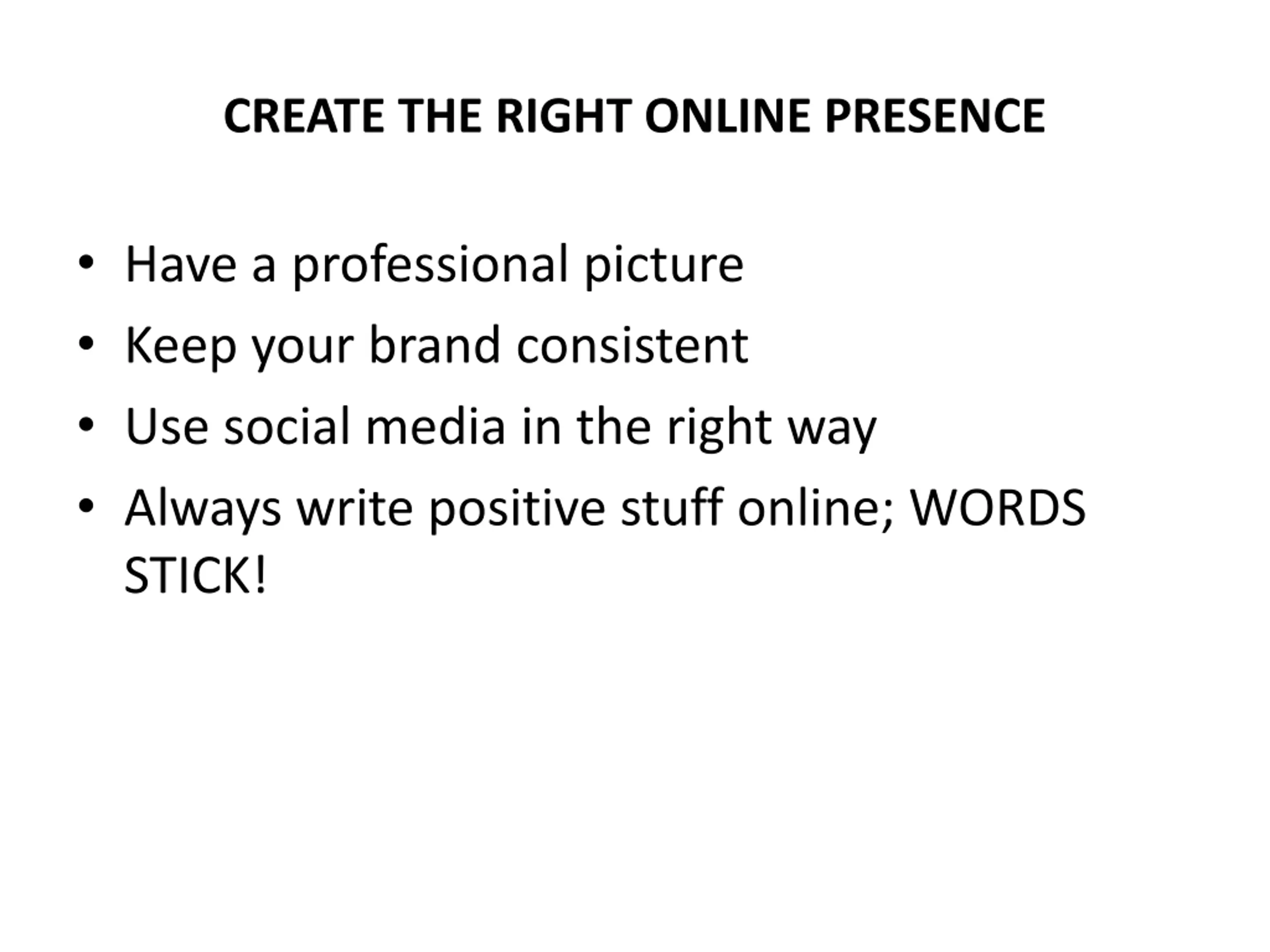 CREATE THE RIGHT ONLINE PRESENCE

• Have a professional picture
• Keep your brand consistent
• Use social media in the right way
• Always write positive stuff online; WORDS STICK!